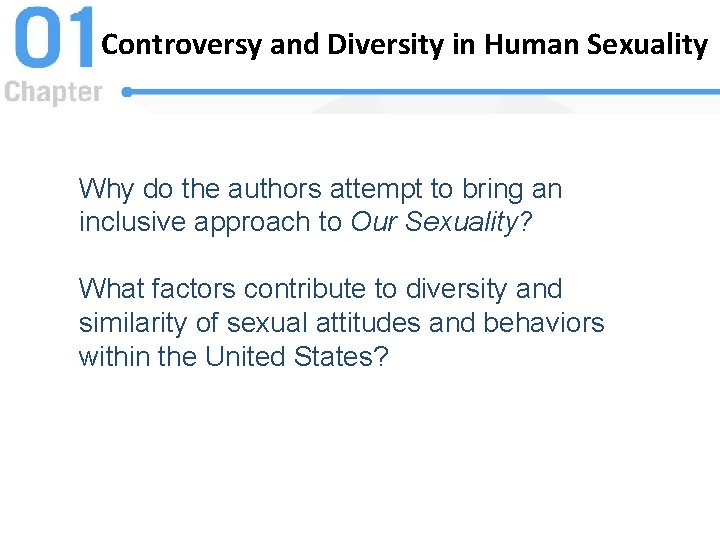 01 Chapter

Controversy and Diversity in Human Sexuality

Why do the authors attempt to bring an inclusive approach to Our Sexuality?

What factors contribute to diversity and similarity of sexual attitudes and behaviors within the United States?